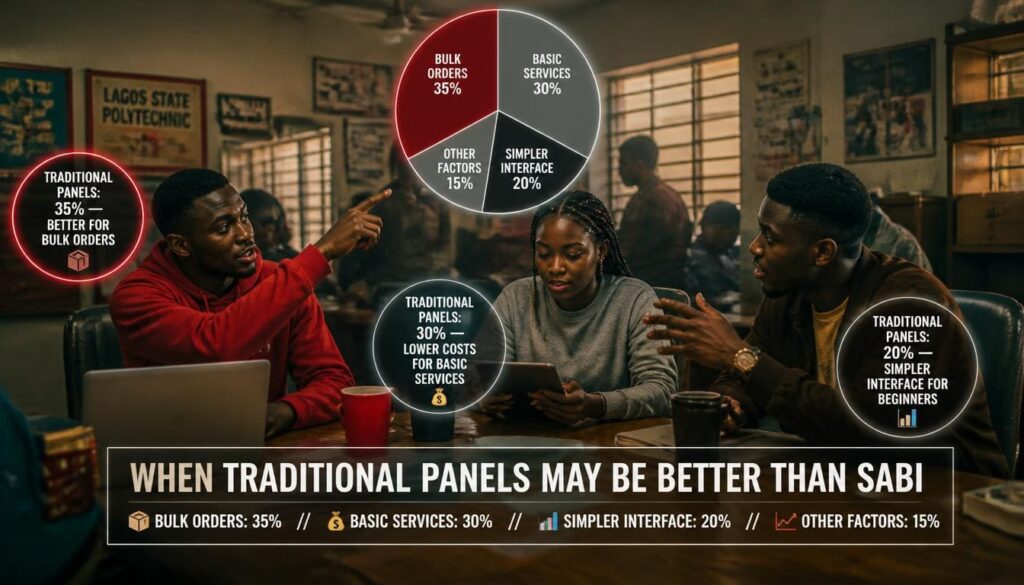 LAGOS STATE POLYTECHNIC

BULK ORDERS 35%

BASIC SERVICES 30%

OTHER FACTORS 15%

SIMPLER INTERFACE 20%

TRADITIONAL PANELS: 35% — BETTER FOR BULK ORDERS

TRADITIONAL PANELS: 30% — LOWER COSTS FOR BASIC SERVICES

TRADITIONAL PANELS: 20% — SIMPLER INTERFACE FOR BEGINNERS

WHEN TRADITIONAL PANELS MAY BE BETTER THAN SABI

BULK ORDERS: 35% // BASIC SERVICES: 30% // SIMPLER INTERFACE: 20% // OTHER FACTORS: 15%